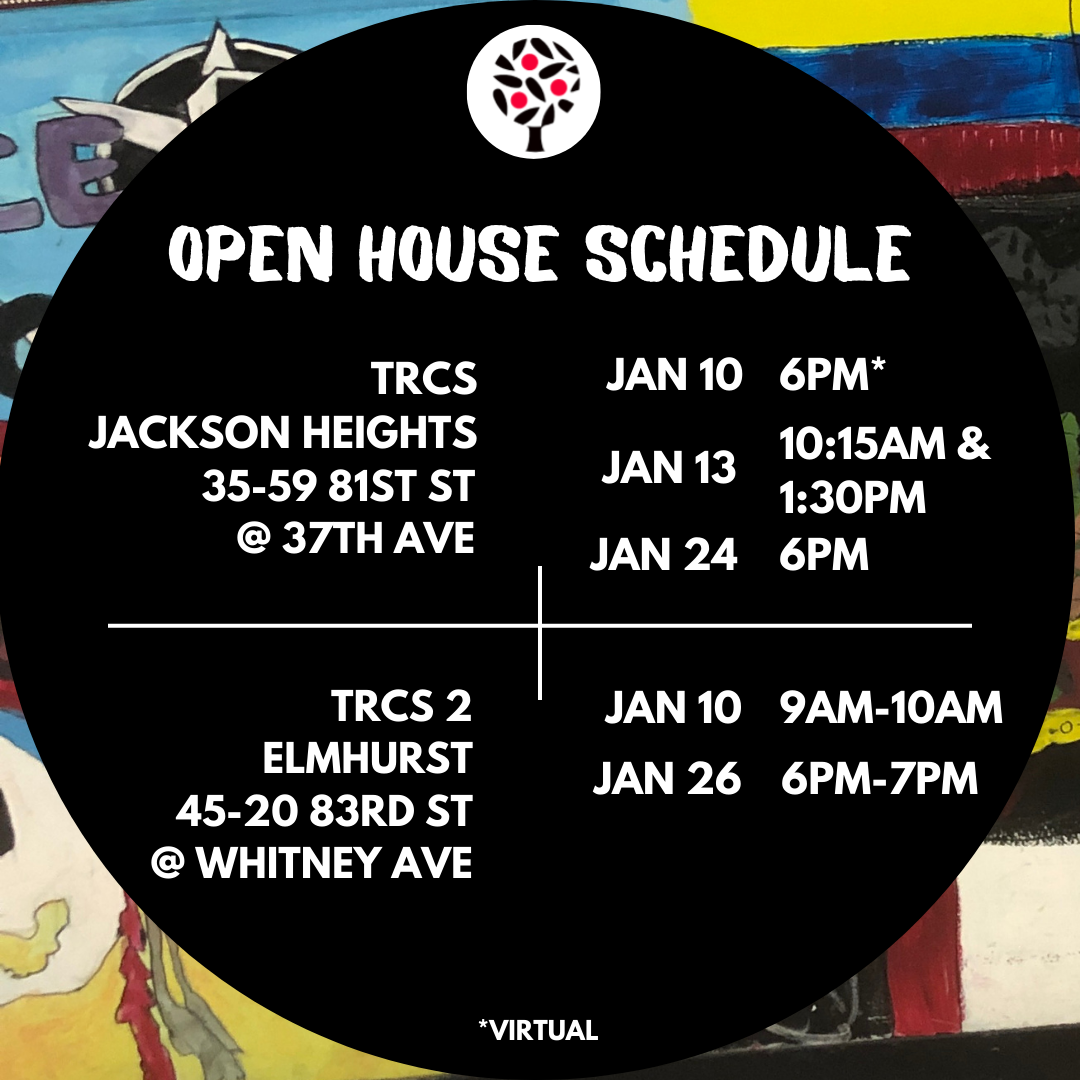 OPEN HOUSE SCHEDULE

TRCS
JACKSON HEIGHTS
35-59 81ST ST
@ 37TH AVE

JAN 10 6PM*
JAN 13 10:15AM & 1:30PM
JAN 24 6PM

TRCS 2
ELMHURST
45-20 83RD ST
@ WHITNEY AVE

JAN 10 9AM-10AM
JAN 26 6PM-7PM

*VIRTUAL